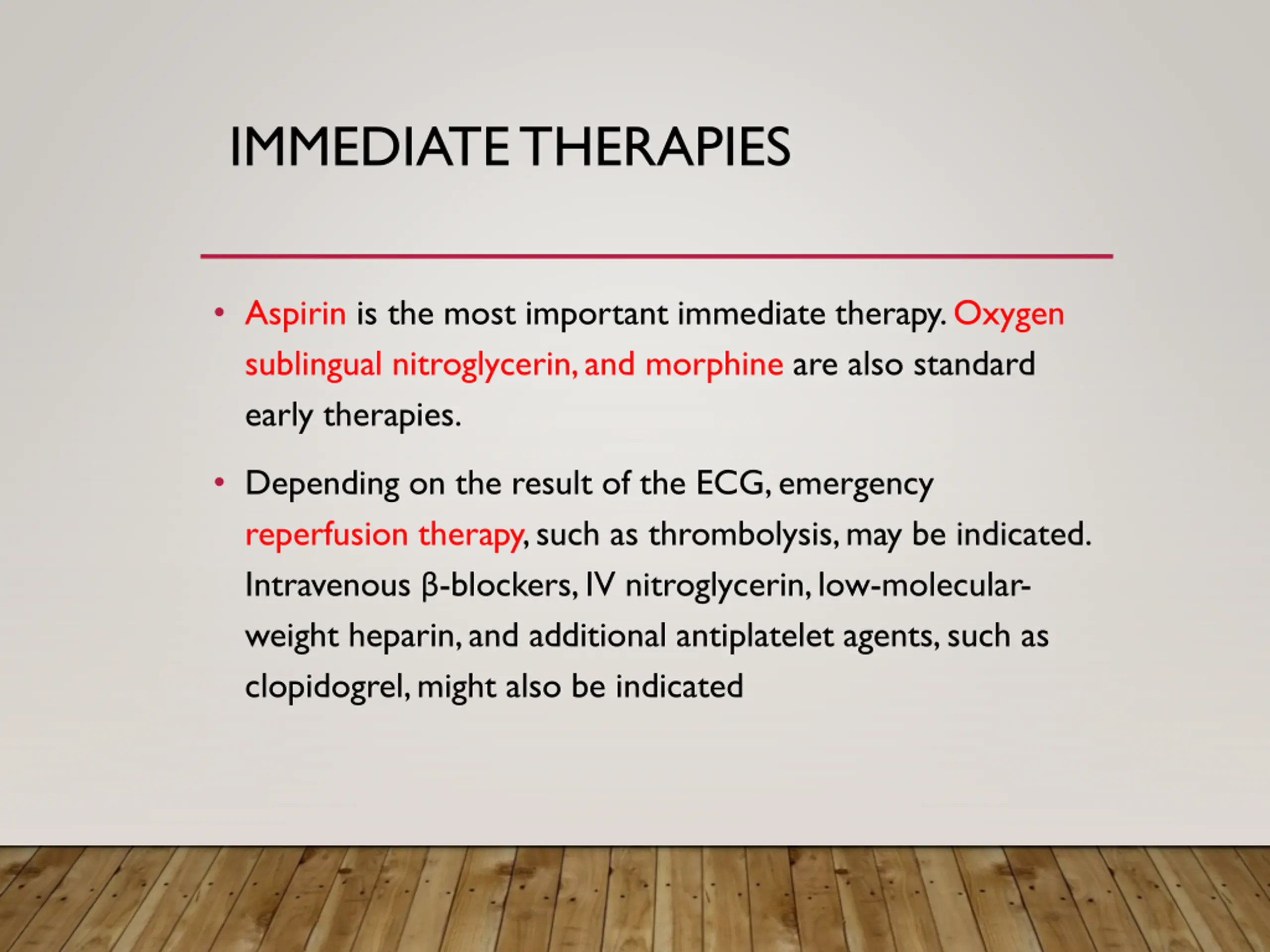 IMMEDIATE THERAPIES

• Aspirin is the most important immediate therapy. Oxygen sublingual nitroglycerin, and morphine are also standard early therapies.

• Depending on the result of the ECG, emergency reperfusion therapy, such as thrombolysis, may be indicated. Intravenous β-blockers, IV nitroglycerin, low-molecular-weight heparin, and additional antiplatelet agents, such as clopidogrel, might also be indicated